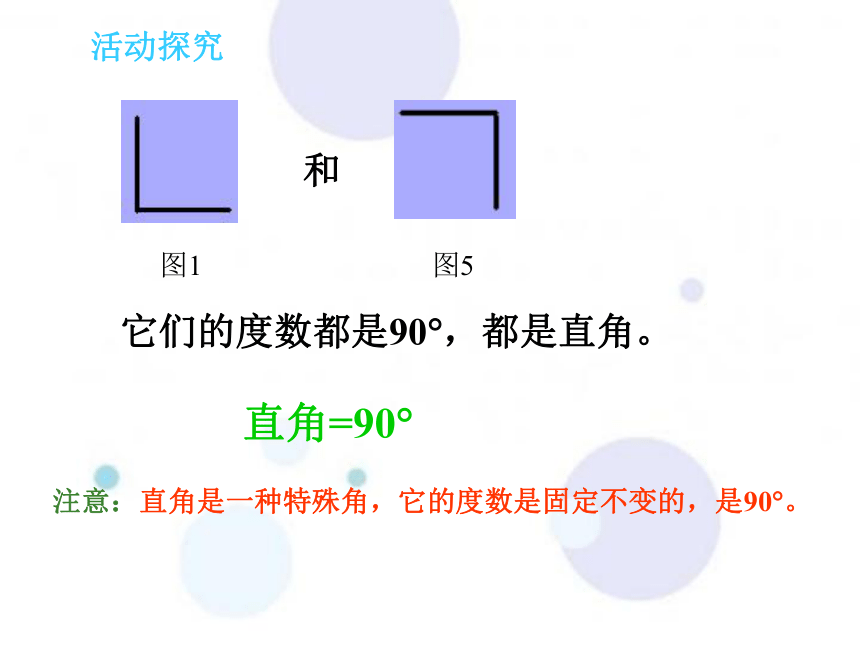 活动探究

和

图1

图5

它们的度数都是90°，都是直角。

直角=90°

注意：直角是一种特殊角，它的度数是固定不变的，是90°。